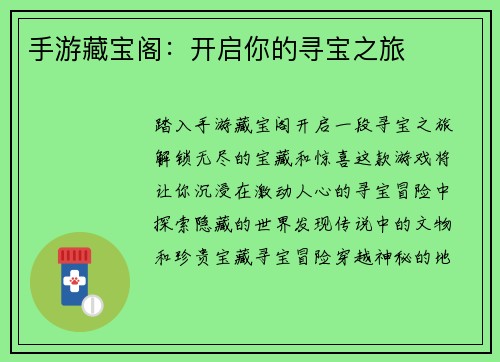 手游藏宝阁：开启你的寻宝之旅

踏入手游藏宝阁开启一段寻宝之旅解锁无尽的宝藏和惊喜这款游戏将让你沉浸在激动人心的寻宝冒险中探索隐藏的世界发现传说中的文物和珍贵宝藏寻宝冒险穿越神秘的地